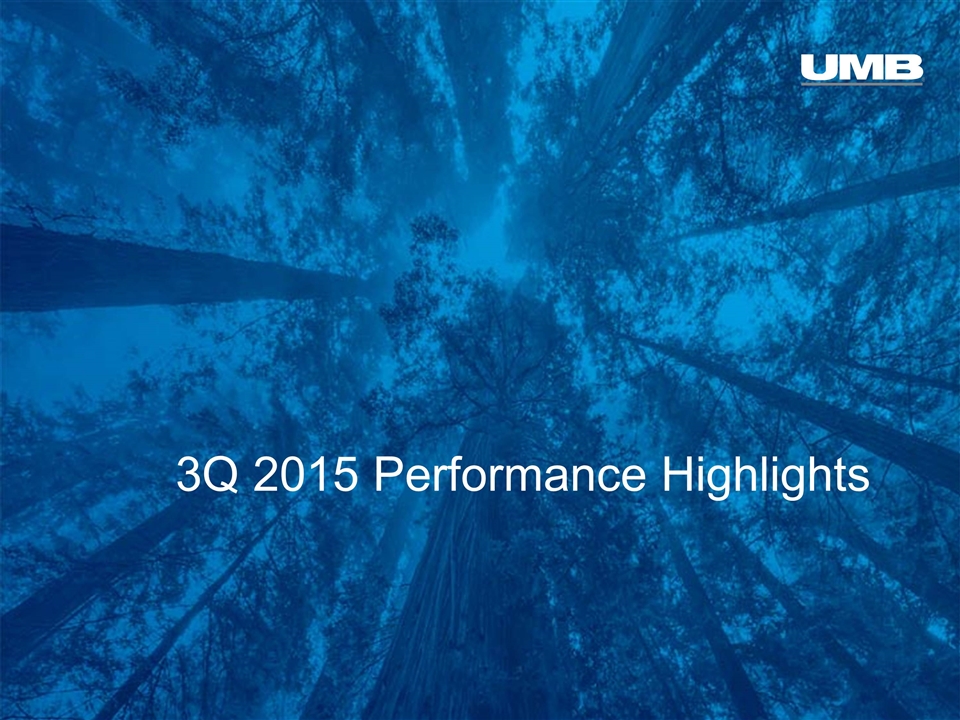 UMB

3Q 2015 Performance Highlights